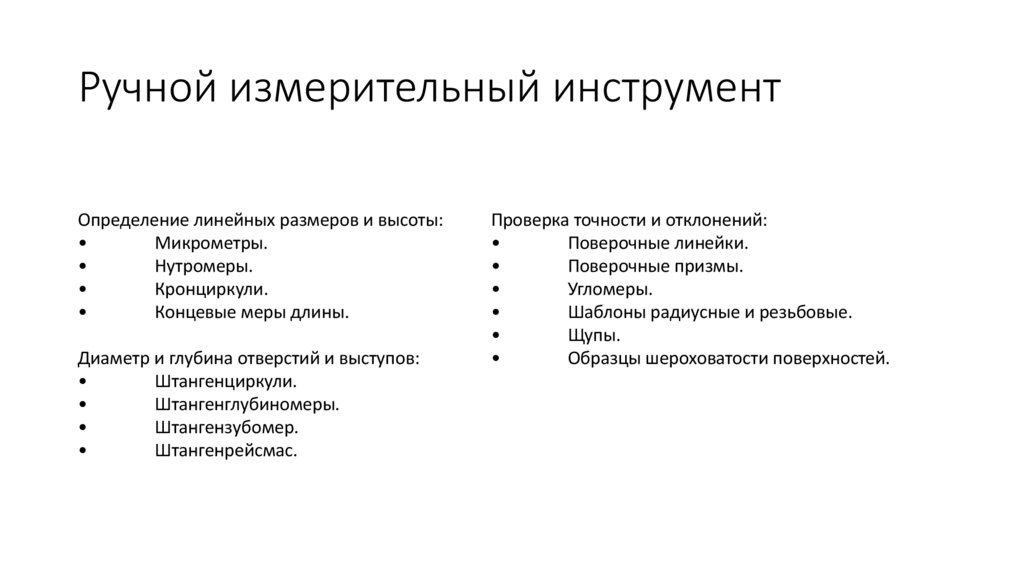 Ручной измерительный инструмент

Определение линейных размеров и высоты:
• Микрометры.
• Нутромеры.
• Кронциркули.
• Концевые меры длины.

Диаметр и глубина отверстий и выступов:
• Штангенциркули.
• Штангенглубиномеры.
• Штангензубомер.
• Штангенрейсмас.

Проверка точности и отклонений:
• Поверочные линейки.
• Поверочные призмы.
• Угломеры.
• Шаблоны радиусные и резьбовые.
• Щупы.
• Образцы шероховатости поверхностей.